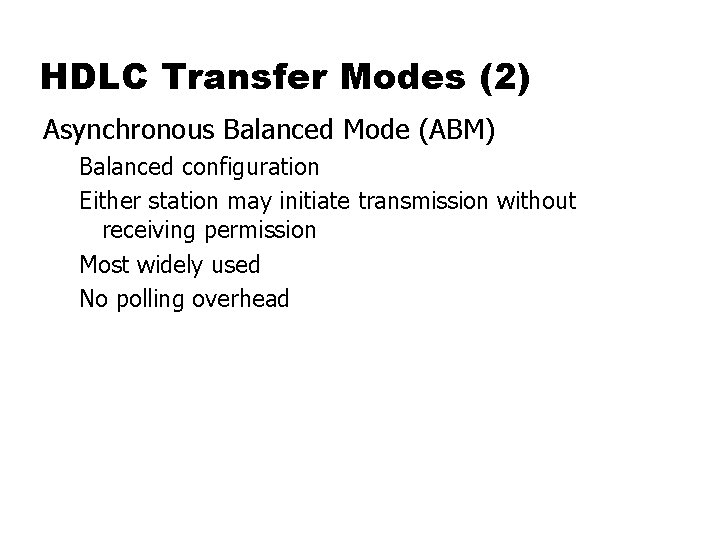 HDLC Transfer Modes (2)

Asynchronous Balanced Mode (ABM)

Balanced configuration

Either station may initiate transmission without receiving permission

Most widely used

No polling overhead